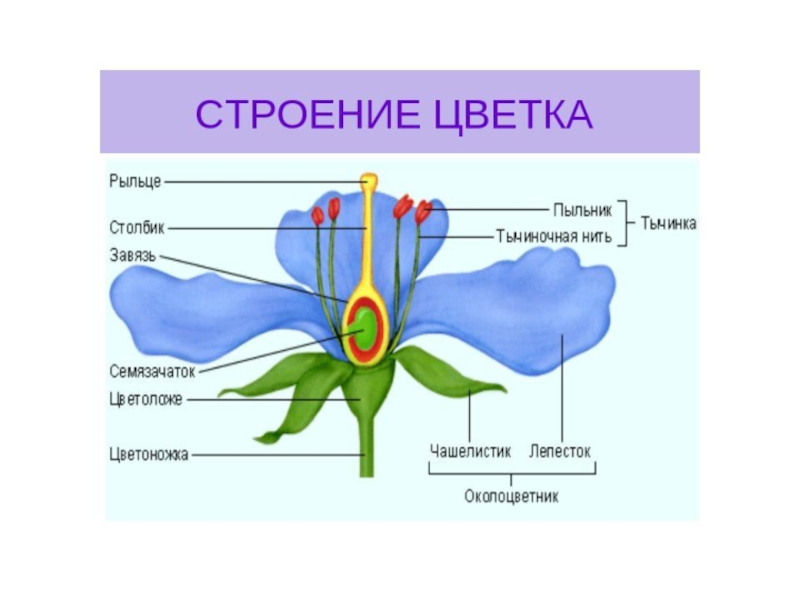 СТРОЕНИЕ ЦВЕТКА

Рыльце
Столбик
Завязь
Семязачаток
Цветоложе
Цветоножка

Пыльник
Тычиночная нить
Тычинка

Чашелистик
Лепесток
Околоцветник